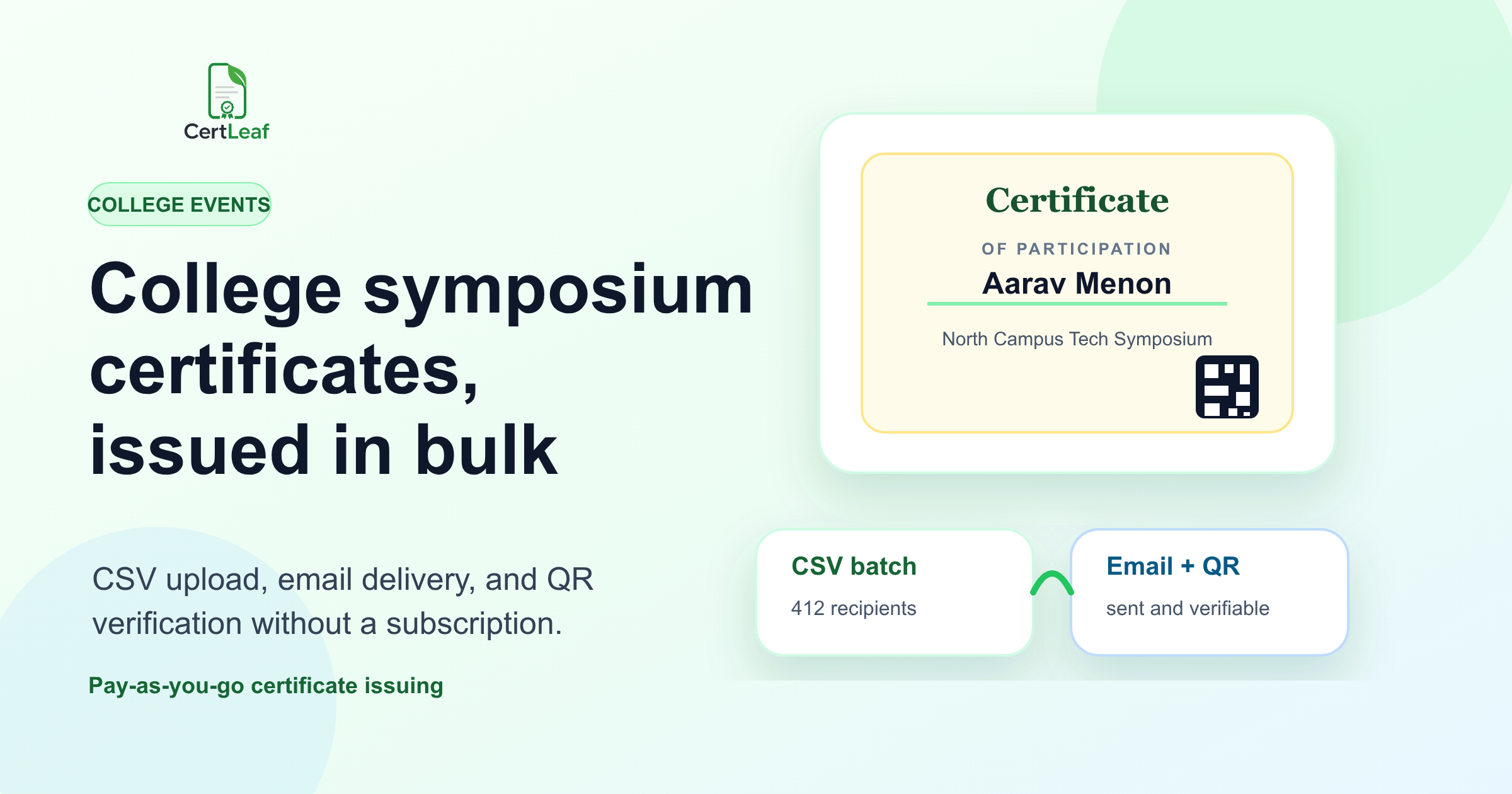 CertLeaf

COLLEGE EVENTS

College symposium certificates, issued in bulk

CSV upload, email delivery, and QR verification without a subscription.

Pay-as-you-go certificate issuing

Certificate
OF PARTICIPATION
Aarav Menon
North Campus Tech Symposium

CSV batch
412 recipients

Email + QR
sent and verifiable